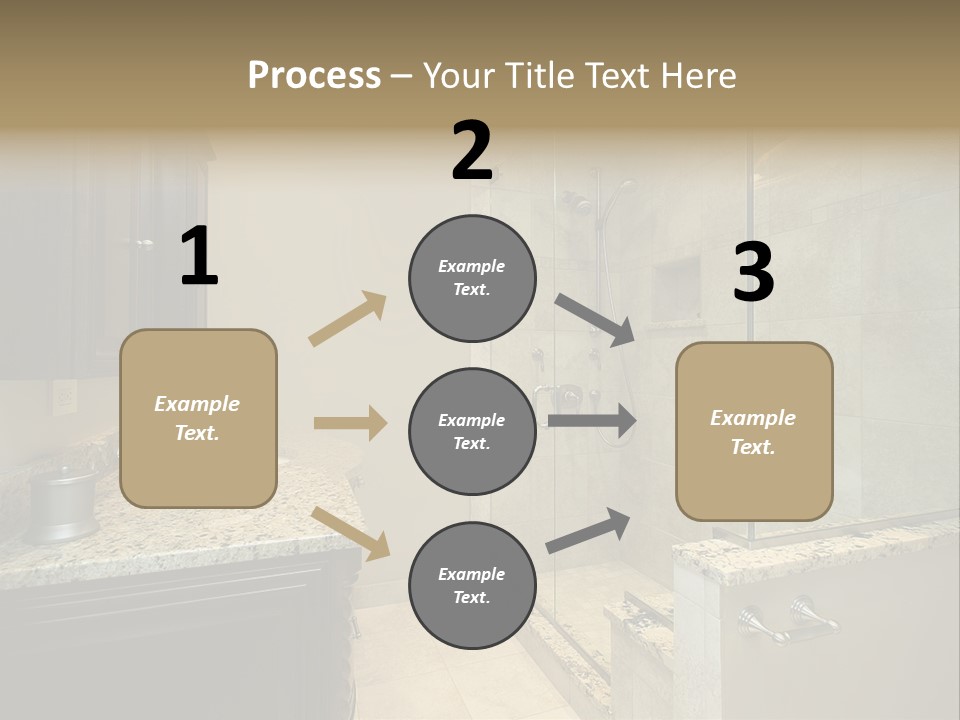 Process – Your Title Text Here

1

Example Text.

2

Example Text.

Example Text.

Example Text.

3

Example Text.